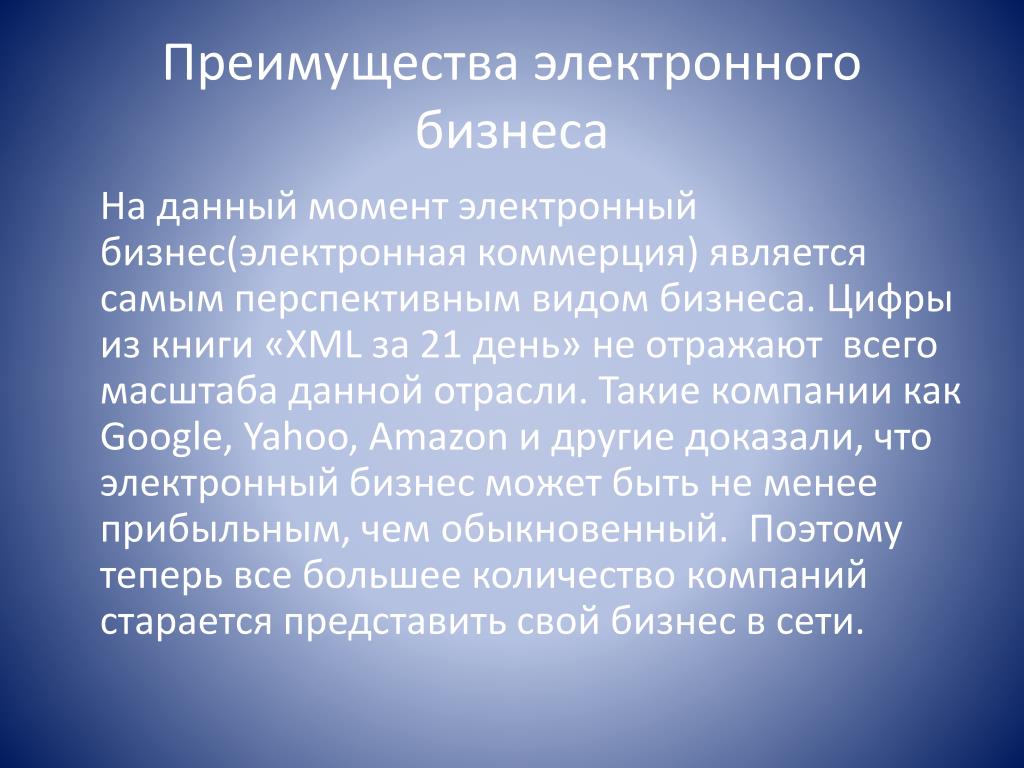 Преимущества электронного бизнеса

На данный момент электронный бизнес(электронная коммерция) является самым перспективным видом бизнеса. Цифры из книги «XML за 21 день» не отражают  всего масштаба данной отрасли. Такие компании как Google, Yahoo, Amazon и другие доказали, что электронный бизнес может быть не менее прибыльным, чем обыкновенный.  Поэтому теперь все большее количество компаний старается представить свой бизнес в сети.